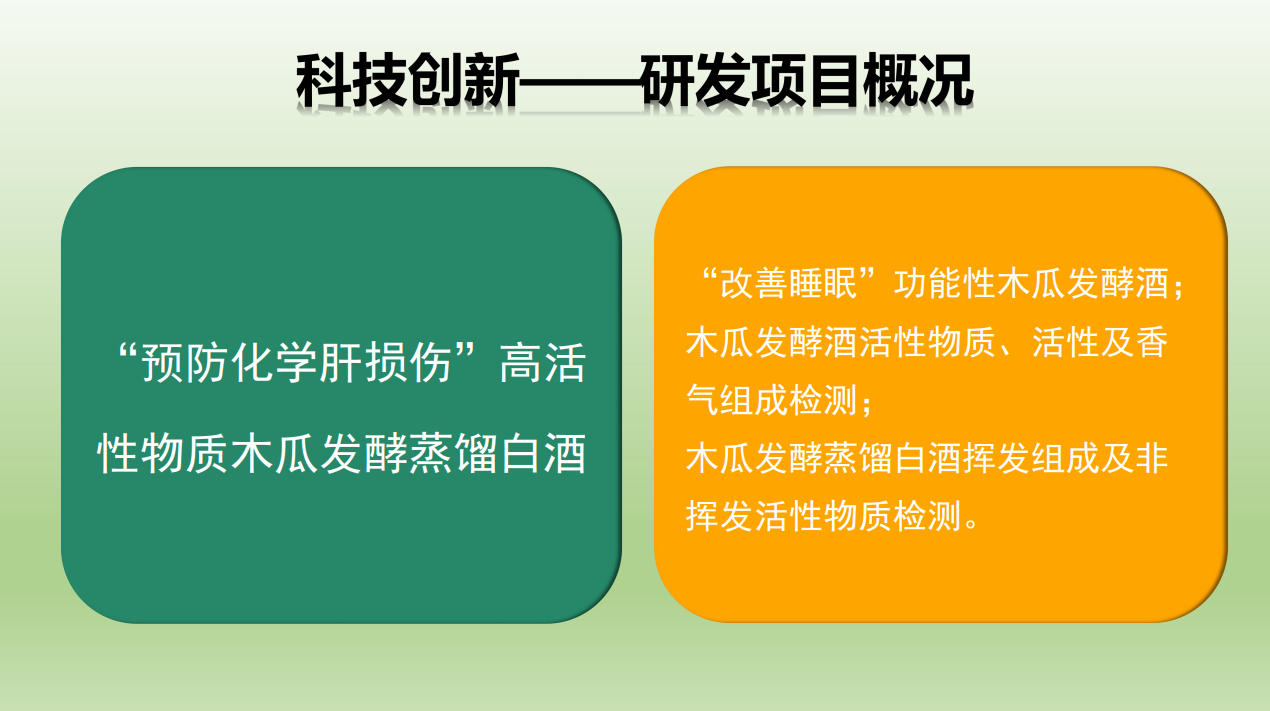 科技创新——研发项目概况

“预防化学肝损伤”高活性物质木瓜发酵蒸馏白酒

“改善睡眠”功能性木瓜发酵酒；
木瓜发酵酒活性物质、活性及香气组成检测；
木瓜发酵蒸馏白酒挥发组成及非挥发活性物质检测。